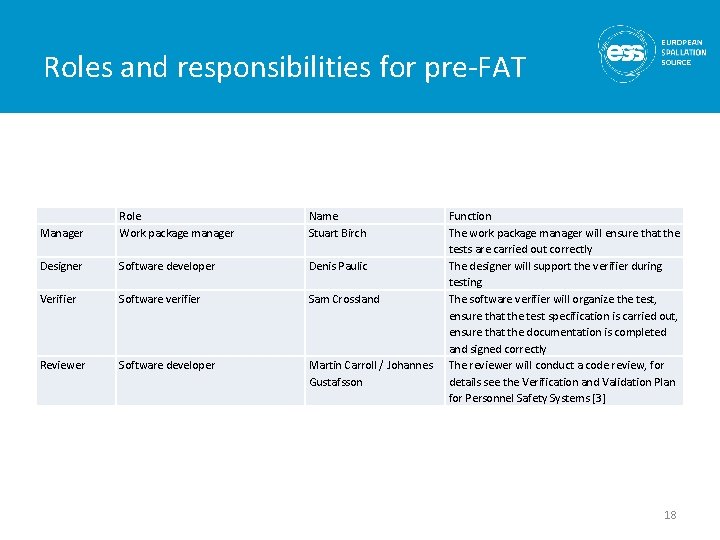 Roles and responsibilities for pre-FAT

ess EUROPEAN SPALLATION SOURCE

|  | Role | Name | Function |
|---|---|---|---|
| Manager | Work package manager | Stuart Birch | The work package manager will ensure that the tests are carried out correctly |
| Designer | Software developer | Denis Paulic | The designer will support the verifier during testing |
| Verifier | Software verifier | Sam Crossland | The software verifier will organize the test, ensure that the test specification is carried out, ensure that the documentation is completed and signed correctly |
| Reviewer | Software developer | Martin Carroll / Johannes Gustafsson | The reviewer will conduct a code review, for details see the Verification and Validation Plan for Personnel Safety Systems [3] |

18